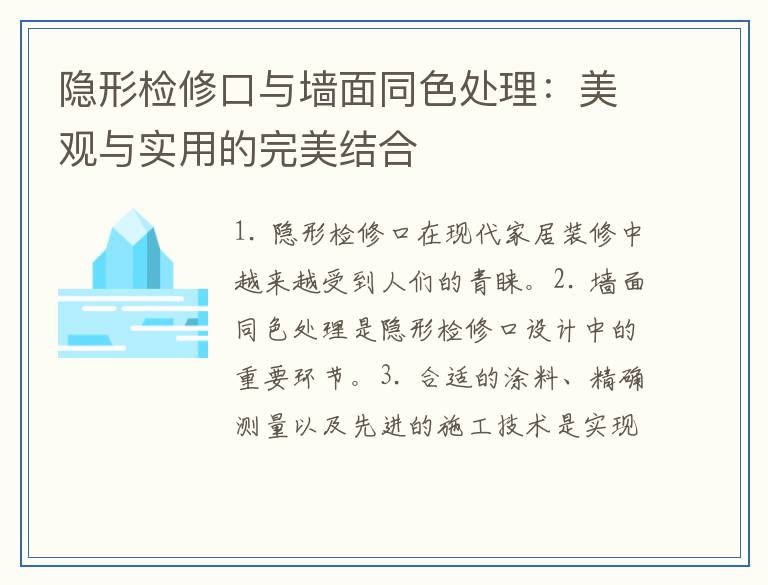 隐形检修口与墙面同色处理：美观与实用的完美结合

1. 隐形检修口在现代家居装修中越来越受到人们的青睐。2. 墙面同色处理是隐形检修口设计中的重要环节。3. 合适的涂料、精确测量以及先进的施工技术是实现